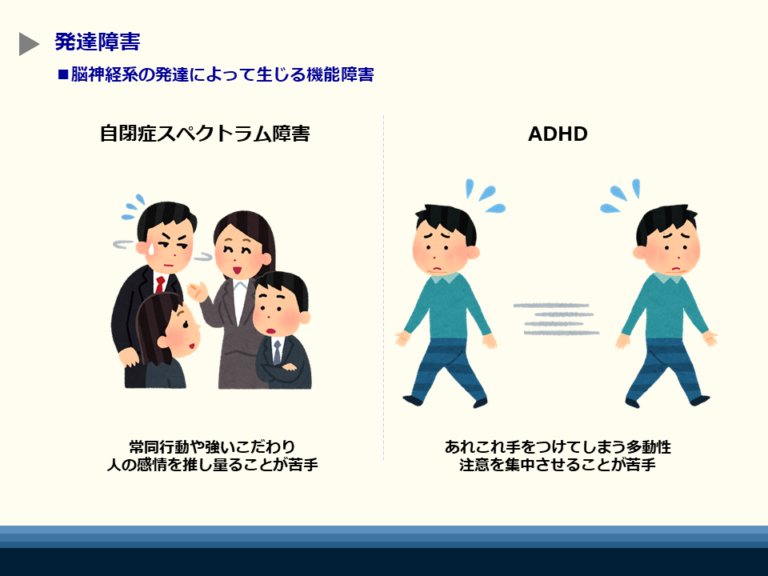 発達障害

■脳神経系の発達によって生じる機能障害

自閉症スペクトラム障害

常同行動や強いこだわり
人の感情を推し量ることが苦手

ADHD

あれこれ手をつけてしまう多動性
注意を集中させることが苦手